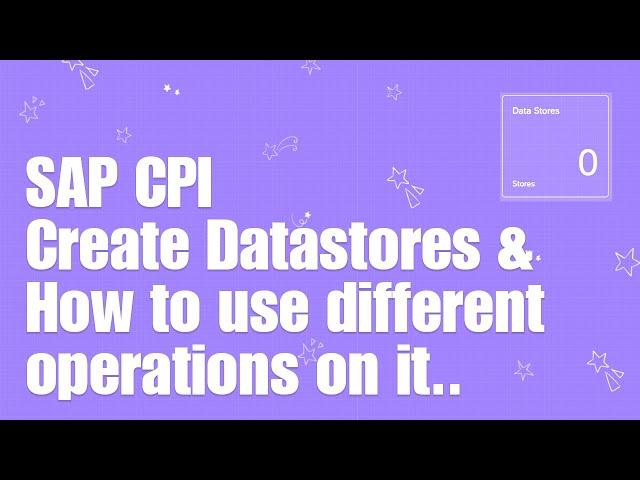 Data Stores

0

Stores

SAP CPI
Create Datastores &
How to use different
operations on it..